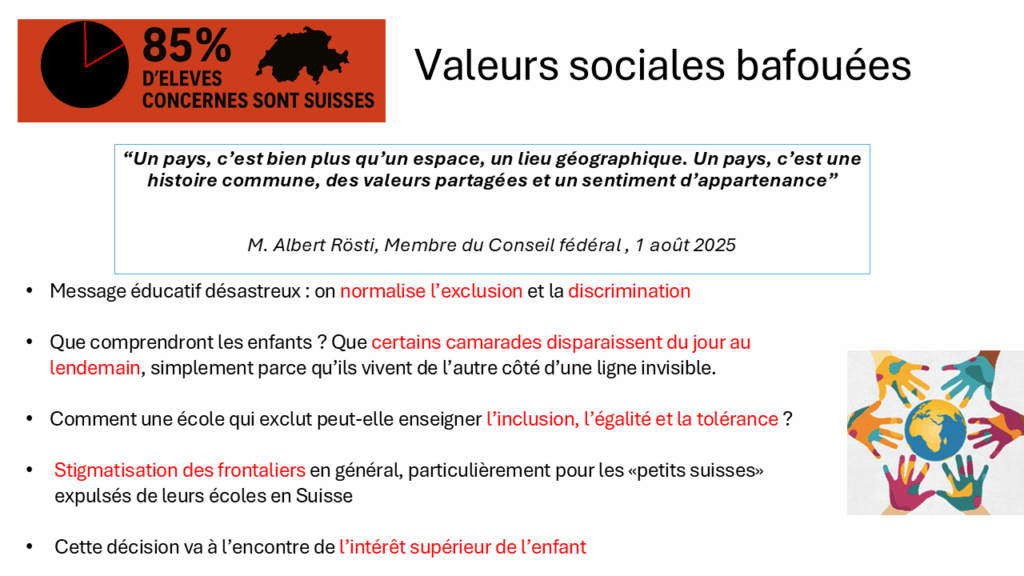 85%
D'ELEVES
CONCERNES SONT SUISSES

Valeurs sociales bafouées

“Un pays, c’est bien plus qu’un espace, un lieu géographique. Un pays, c’est une histoire commune, des valeurs partagées et un sentiment d’appartenance”

M. Albert Rösti, Membre du Conseil fédéral , 1 août 2025

• Message éducatif désastreux : on normalise l’exclusion et la discrimination

• Que comprendront les enfants ? Que certains camarades disparaissent du jour au lendemain, simplement parce qu’ils vivent de l’autre côté d’une ligne invisible.

• Comment une école qui exclut peut-elle enseigner l’inclusion, l’égalité et la tolérance ?

• Stigmatisation des frontaliers en général, particulièrement pour les «petits suisses» expulsés de leurs écoles en Suisse

• Cette décision va à l’encontre de l’intérêt supérieur de l’enfant